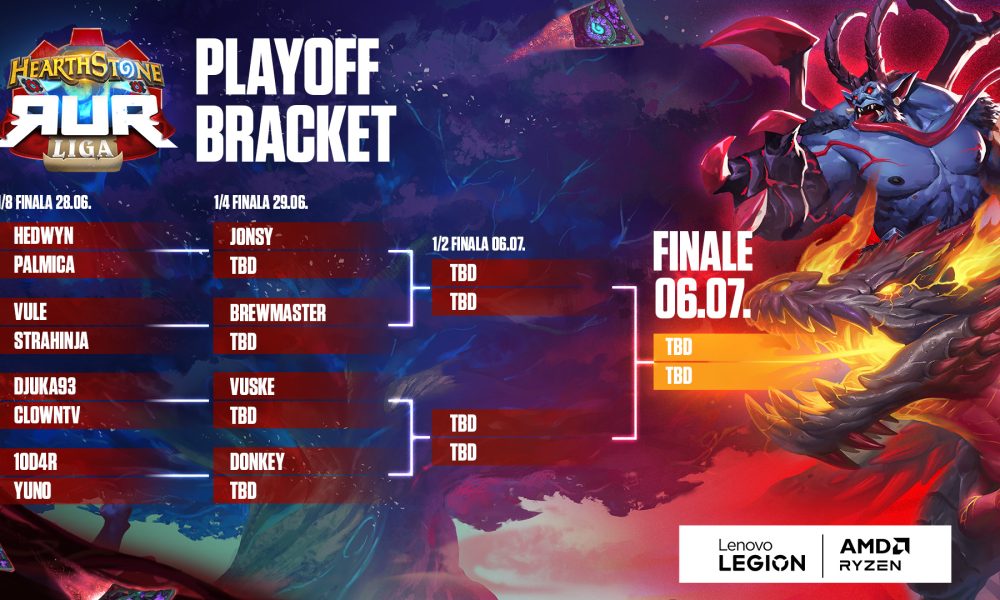 HEARTHSTONE
RUR
LIGA

PLAYOFF BRACKET

/8 FINALA 28.06.
HEDWYN
PALMICA
VULE
STRAHINJA
DJUKA93
CLOWNTV
10D4R
YUNO

1/4 FINALA 29.06.
JONSY
TBD
BREWMASTER
TBD
VUSKE
TBD
DONKEY
TBD

1/2 FINALA 06.07.
TBD
TBD
TBD
TBD

FINALE 06.07.
TBD
TBD

Lenovo LEGION
AMD RYZEN